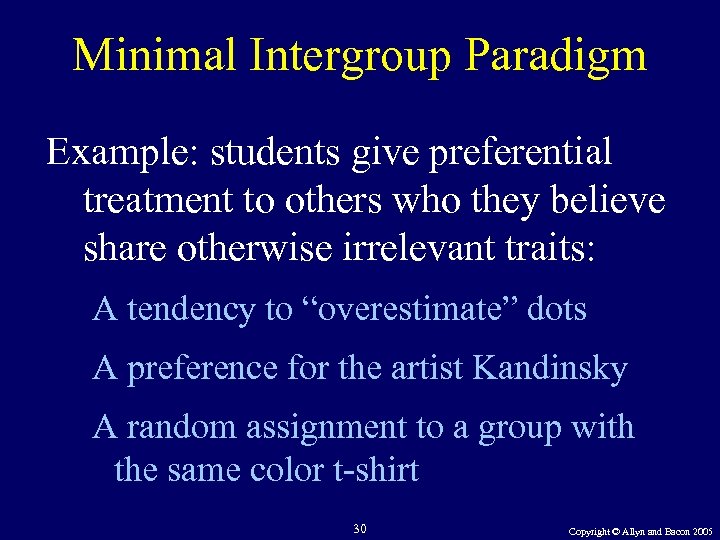 Minimal Intergroup Paradigm

Example: students give preferential treatment to others who they believe share otherwise irrelevant traits:

A tendency to “overestimate” dots

A preference for the artist Kandinsky

A random assignment to a group with the same color t-shirt

30

Copyright © Allyn and Bacon 2005